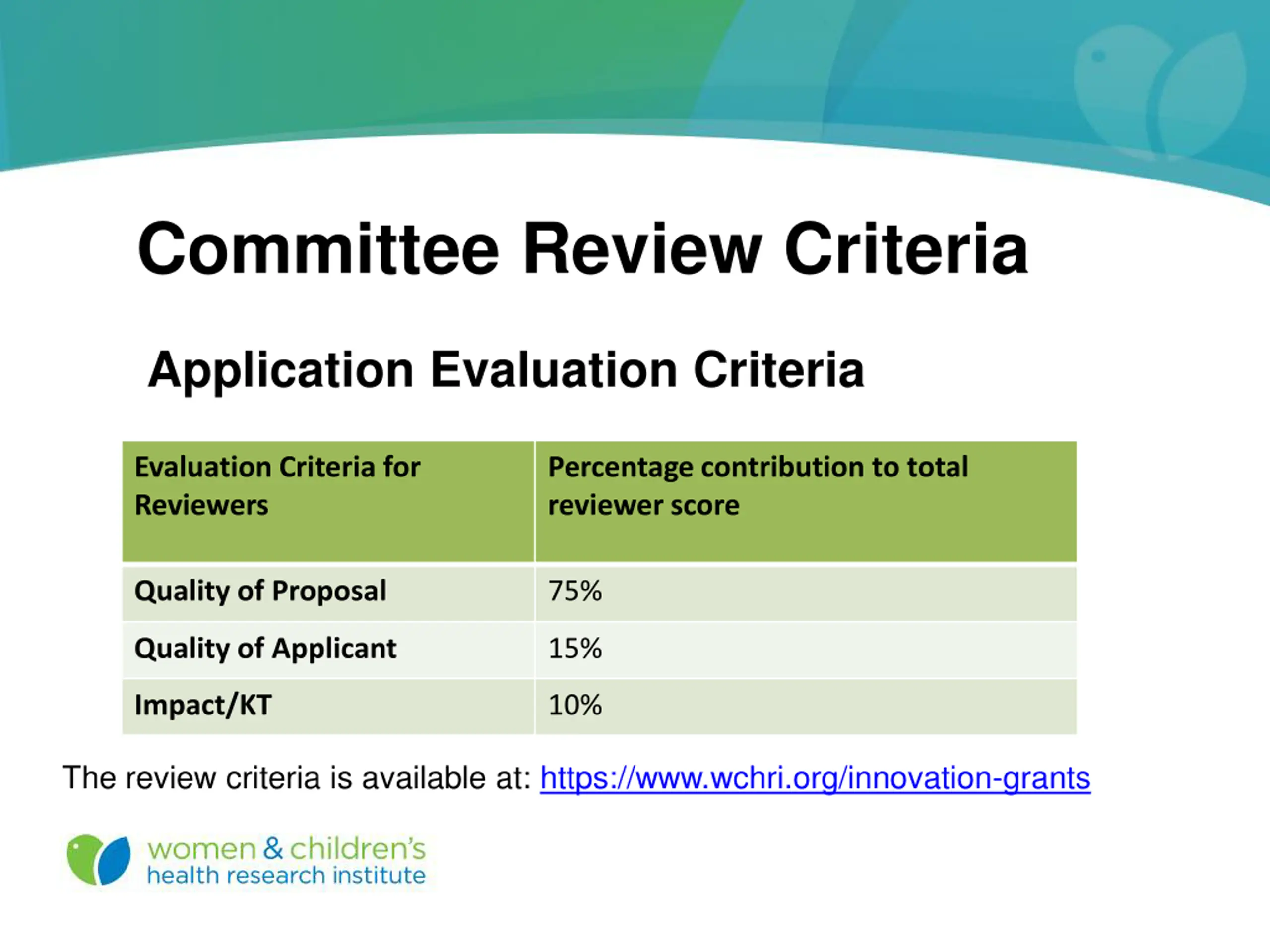 Committee Review Criteria

Application Evaluation Criteria

| Evaluation Criteria for Reviewers | Percentage contribution to total reviewer score |
|---|---|
| Quality of Proposal | 75% |
| Quality of Applicant | 15% |
| Impact/KT | 10% |

The review criteria is available at: https://www.wchri.org/innovation-grants

women & children's
health research institute